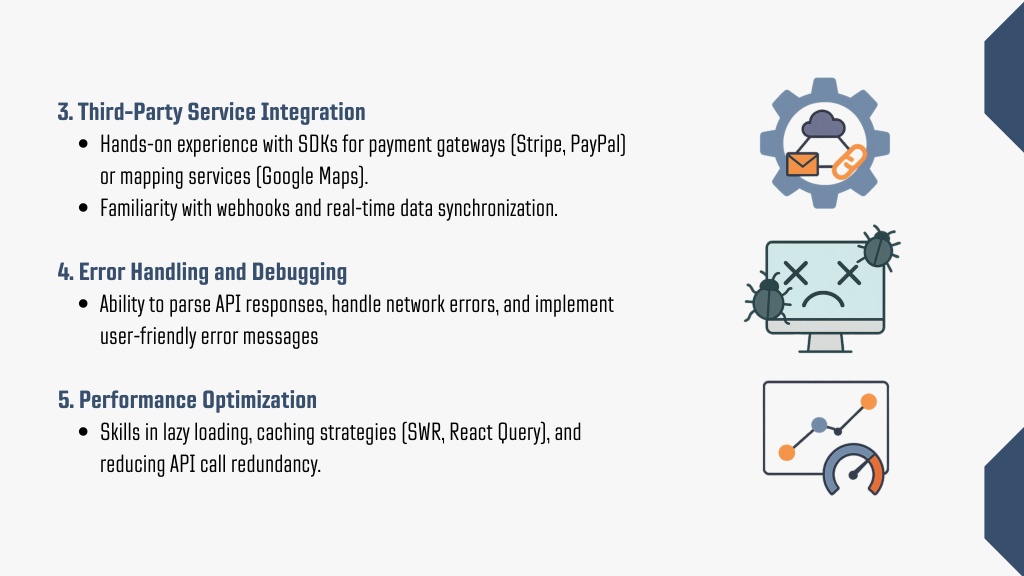 3. Third-Party Service Integration

- Hands-on experience with SDKs for payment gateways (Stripe, PayPal) or mapping services (Google Maps).
- Familiarity with webhooks and real-time data synchronization.

4. Error Handling and Debugging

- Ability to parse API responses, handle network errors, and implement user-friendly error messages

5. Performance Optimization

- Skills in lazy loading, caching strategies (SWR, React Query), and reducing API call redundancy.